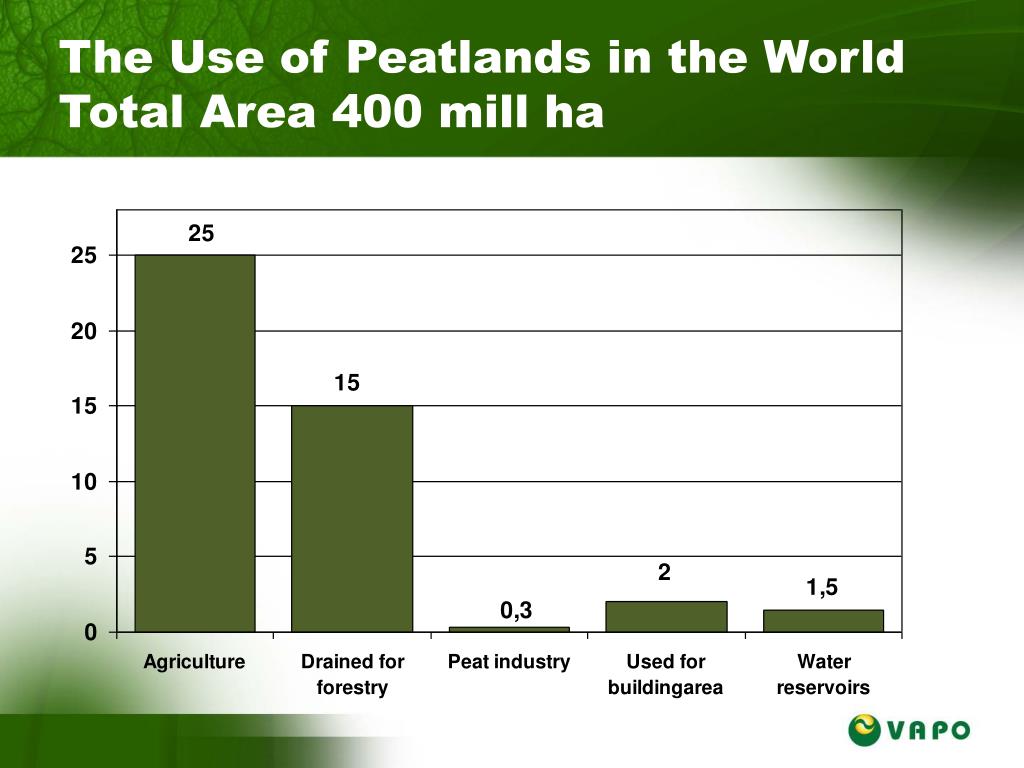 The Use of Peatlands in the World
Total Area 400 mill ha

25
20
15
10
5
0

25
15
0,3
2
1,5

Agriculture
Drained for forestry
Peat industry
Used for buildingarea
Water reservoirs

VAPO